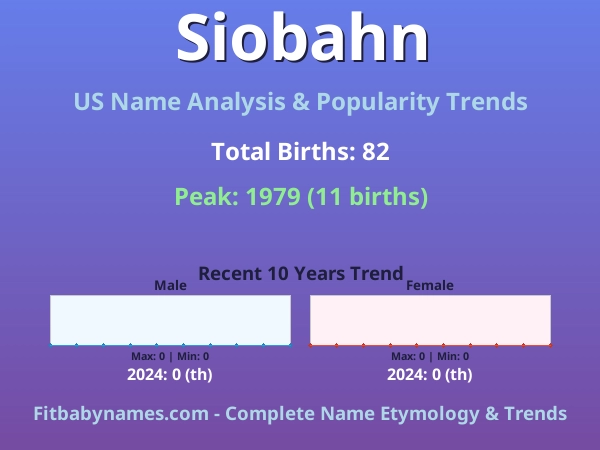 Siobahn

US Name Analysis & Popularity Trends

Total Births: 82

Peak: 1979 (11 births)

Recent 10 Years Trend

Male

Max: 0 | Min: 0

2024: 0 (th)

Female

Max: 0 | Min: 0

2024: 0 (th)

Fitbabynames.com - Complete Name Etymology & Trends